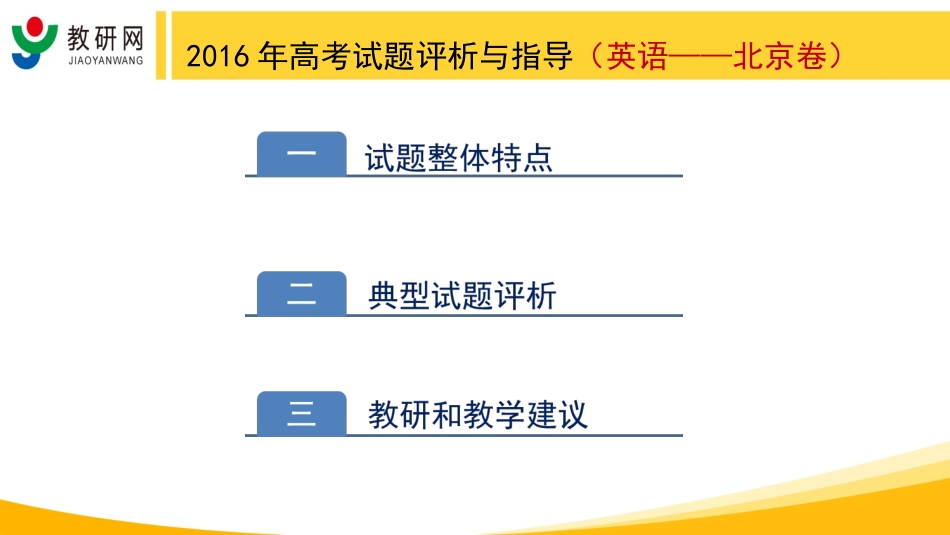 教研网
JIAOYANWANG

2016 年高考试题评析与指导（英语——北京卷）

一 试题整体特点

二 典型试题评析

三 教研和教学建议